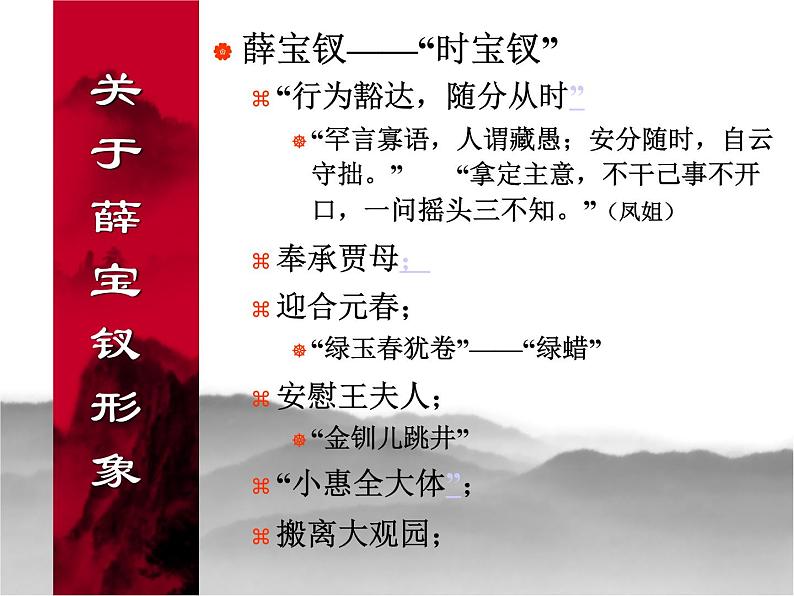 关于薛宝钗形象

薛宝钗——“时宝钗”

“行为豁达，随分从时”

“罕言寡语，人谓藏愚；安分随时，自云守拙。” “拿定主意，不干己事不开口，一问摇头三不知。”（凤姐）

奉承贾母；

迎合元春；

“绿玉春犹卷”——“绿蜡”

安慰王夫人；

“金钏儿跳井”

“小惠全大体”；

搬离大观园；